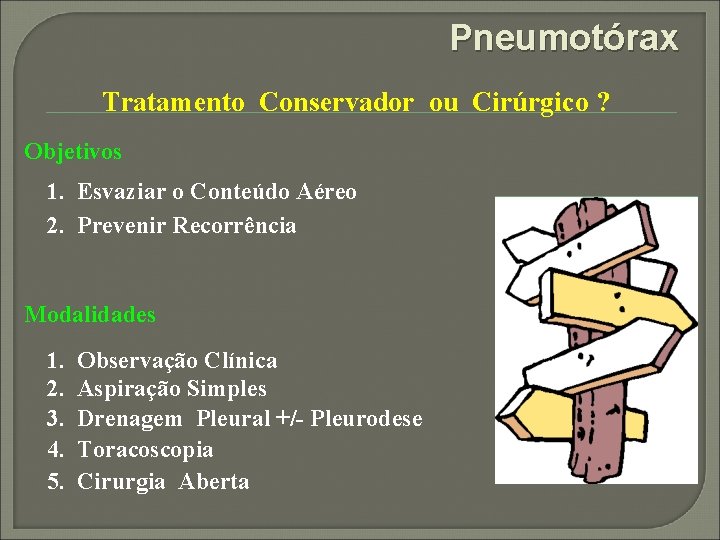 Pneumotórax

Tratamento Conservador ou Cirúrgico ?

Objetivos

1. Esvaziar o Conteúdo Aéreo
2. Prevenir Recorrência

Modalidades

1. Observação Clínica
2. Aspiração Simples
3. Drenagem Pleural +/- Pleurodese
4. Toracoscopia
5. Cirurgia Aberta